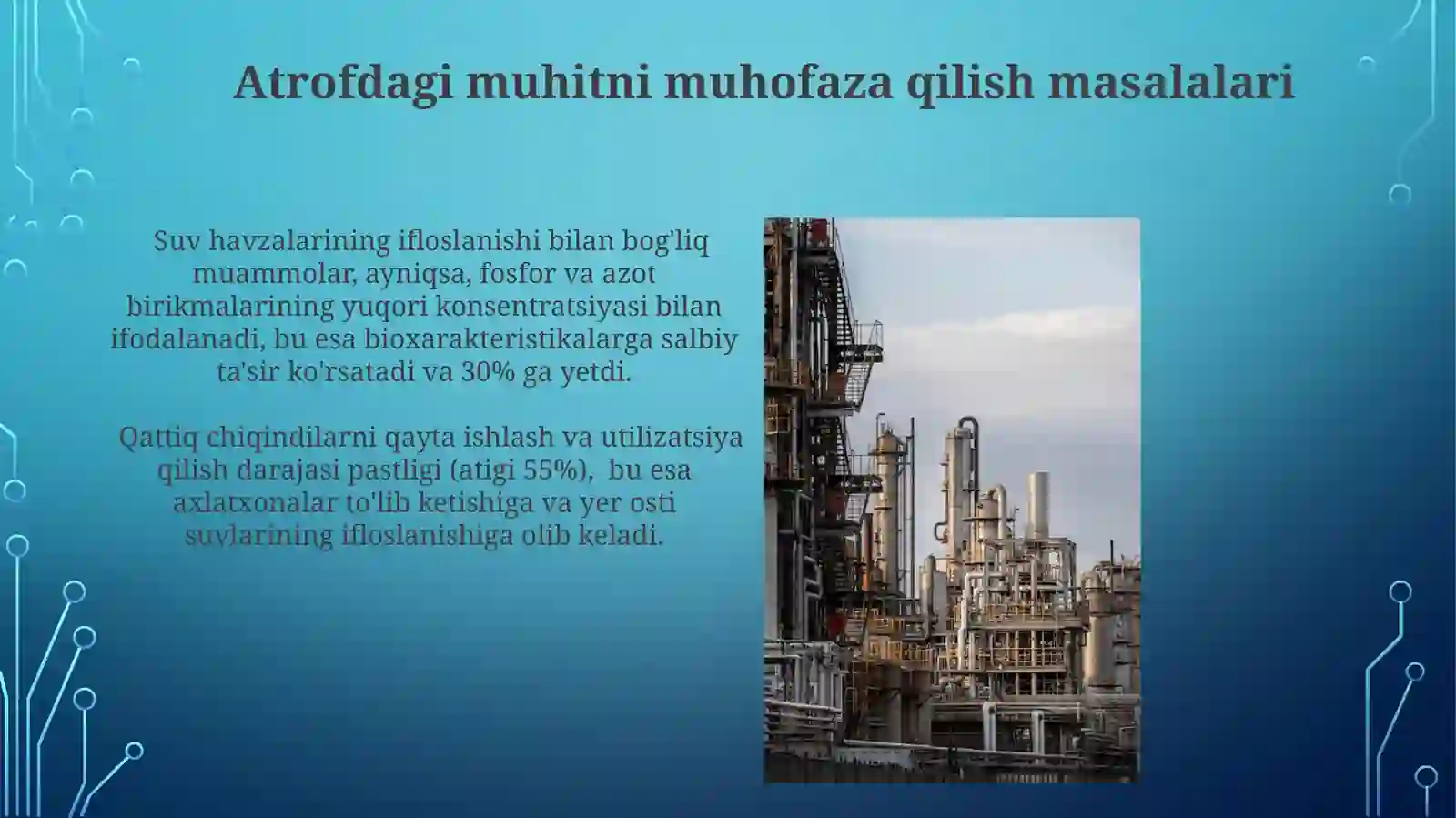 Atrofdagi muhitni muhofaza qilish masalalari

Suv havzalarining ifloslanishi bilan bog'liq muammolar, ayniqsa, fosfor va azot birikmalarining yuqori konsentratsiyasi bilan ifodalanadi, bu esa bioxarakteristikalarga salbiy ta'sir ko'rsatadi va 30% ga yetdi.

Qattiq chiqindilarni qayta ishlash va utilizatsiya qilish darajasi pastligi (atigi 55%), bu esa axlatxonalar to'lib ketishiga va yer osti suvlarining ifloslanishiga olib keladi.